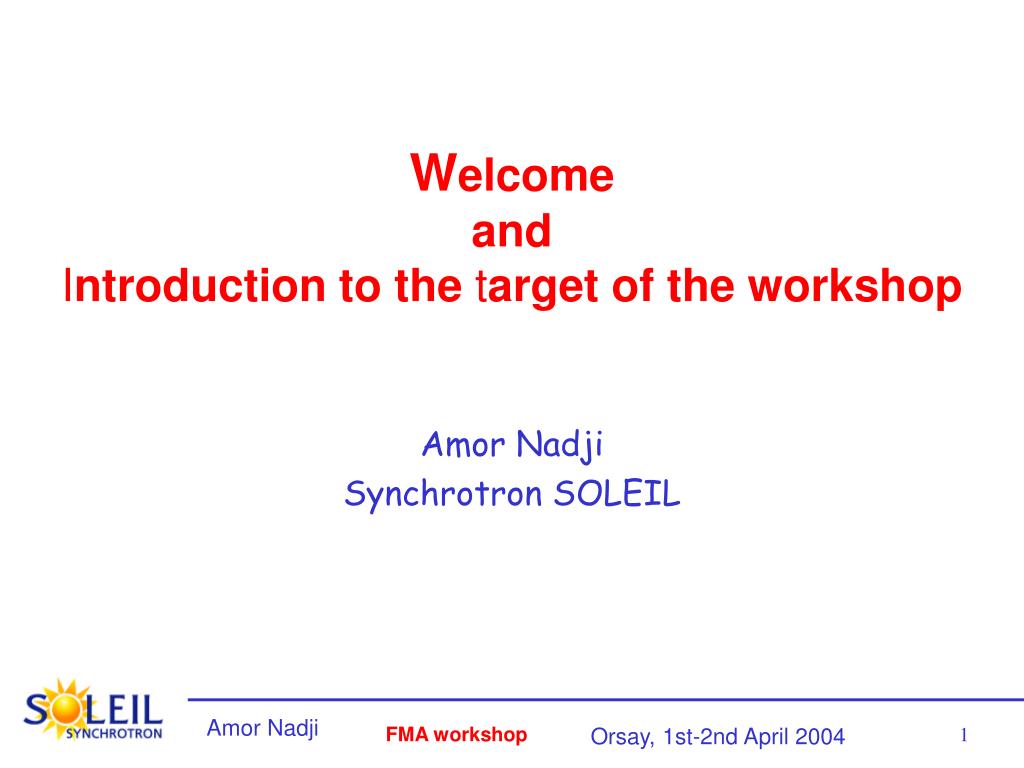 Welcome
and
Introduction to the target of the workshop

Amor Nadji
Synchrotron SOLEIL

SOLEIL SYNCHROTRON

Amor Nadji

FMA workshop

Orsay, 1st-2nd April 2004

1